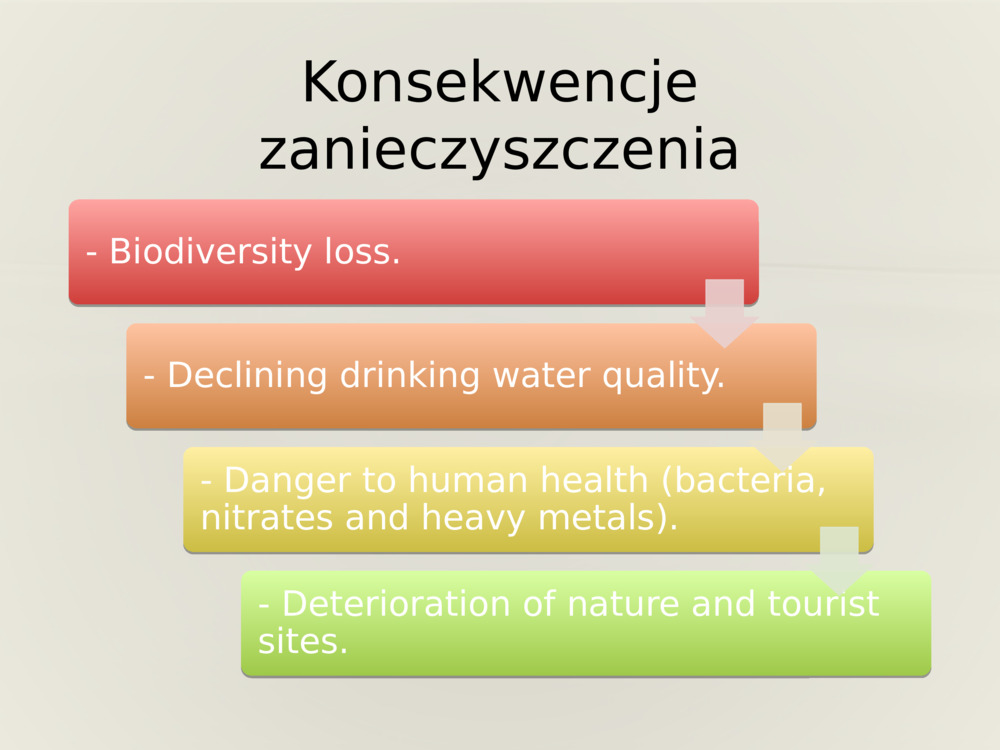 Konsekwencje zanieczyszczenia

- Biodiversity loss.

- Declining drinking water quality.

- Danger to human health (bacteria, nitrates and heavy metals).

- Deterioration of nature and tourist sites.